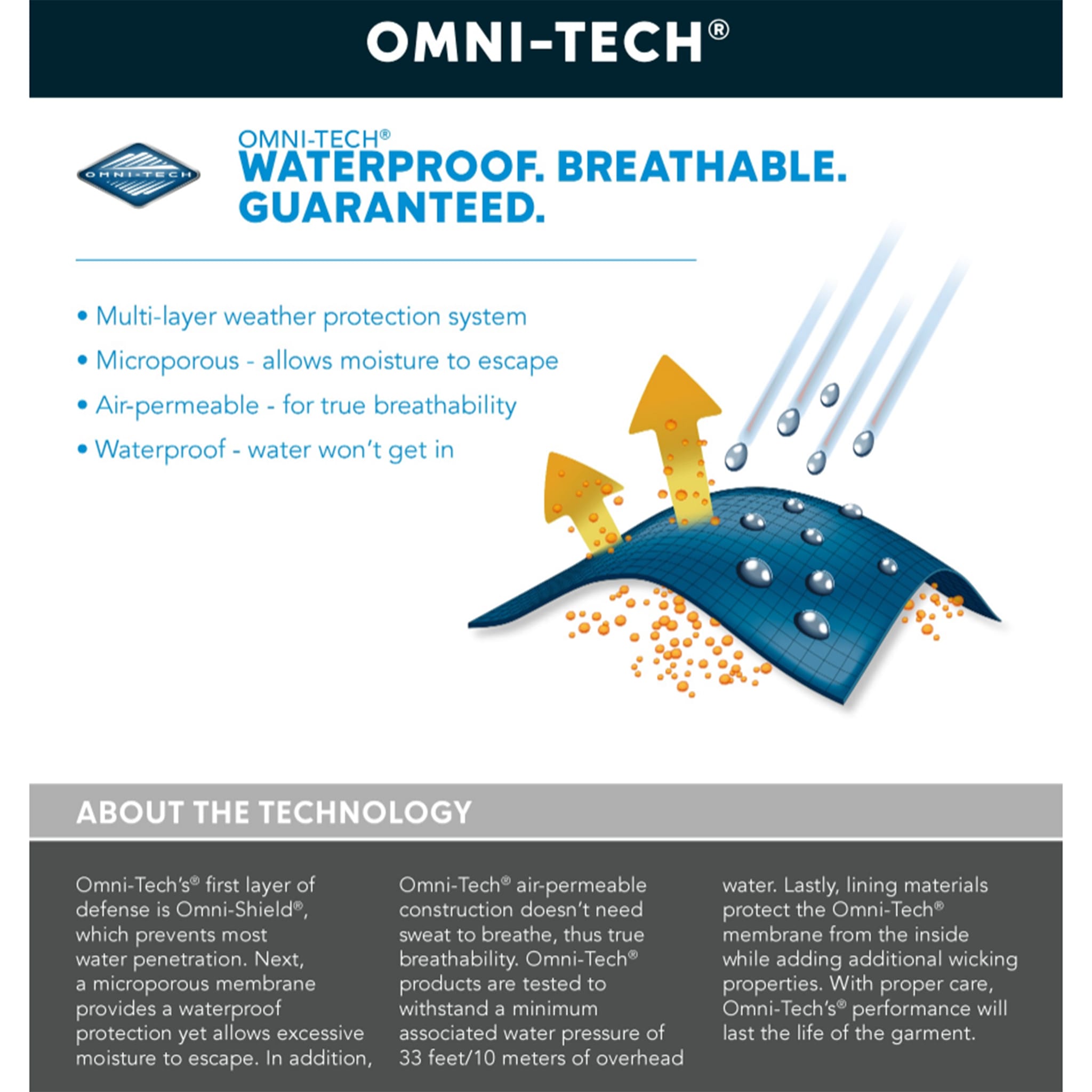 OMNI-TECH®

OMNI-TECH

OMNI-TECH®
WATERPROOF. BREATHABLE. GUARANTEED.

• Multi-layer weather protection system
• Microporous - allows moisture to escape
• Air-permeable - for true breathability
• Waterproof - water won't get in

ABOUT THE TECHNOLOGY

Omni-Tech's® first layer of defense is Omni-Shield®, which prevents most water penetration. Next, a microporous membrane provides a waterproof protection yet allows excessive moisture to escape. In addition, Omni-Tech® air-permeable construction doesn't need sweat to breathe, thus true breathability. Omni-Tech® products are tested to withstand a minimum associated water pressure of 33 feet/10 meters of overhead water. Lastly, lining materials protect the Omni-Tech® membrane from the inside while adding additional wicking properties. With proper care, Omni-Tech's® performance will last the life of the garment.